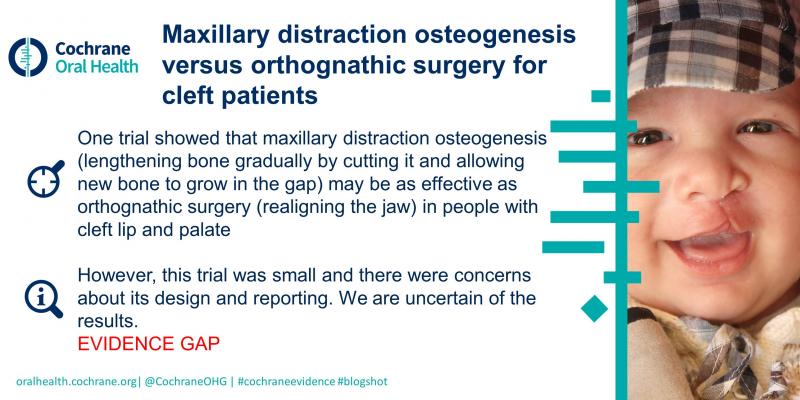 Cochrane
Oral Health

Maxillary distraction osteogenesis versus orthognathic surgery for cleft patients

One trial showed that maxillary distraction osteogenesis (lengthening bone gradually by cutting it and allowing new bone to grow in the gap) may be as effective as orthognathic surgery (realigning the jaw) in people with cleft lip and palate

However, this trial was small and there were concerns about its design and reporting. We are uncertain of the results.
EVIDENCE GAP

oralhealth.cochrane.org| @CochraneOHG | #cochraneevidence #blogshot